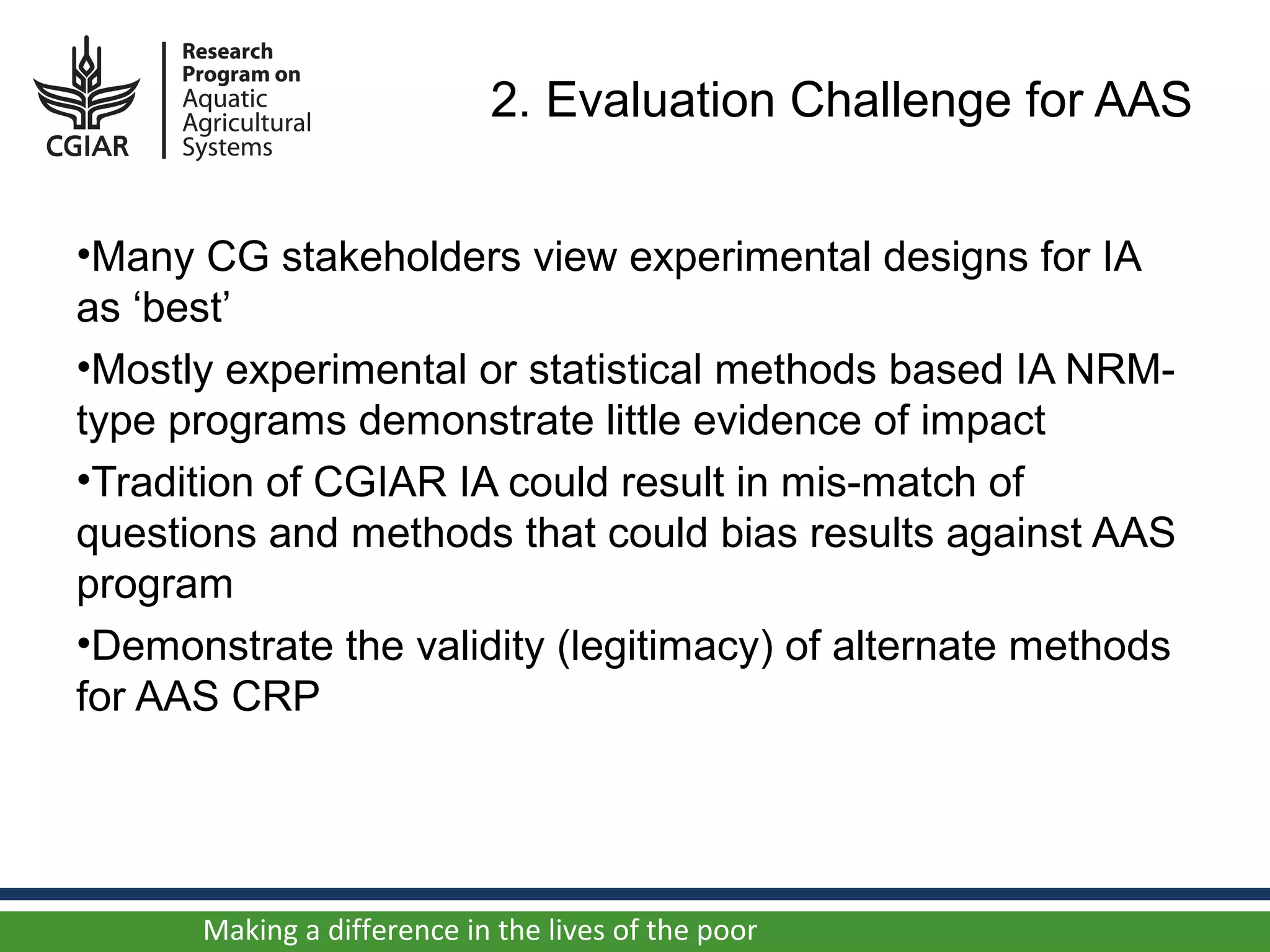 CGIAR

Research Program on Aquatic Agricultural Systems

2. Evaluation Challenge for AAS

•Many CG stakeholders view experimental designs for IA as ‘best’

•Mostly experimental or statistical methods based IA NRM-type programs demonstrate little evidence of impact

•Tradition of CGIAR IA could result in mis-match of questions and methods that could bias results against AAS program

•Demonstrate the validity (legitimacy) of alternate methods for AAS CRP

Making a difference in the lives of the poor